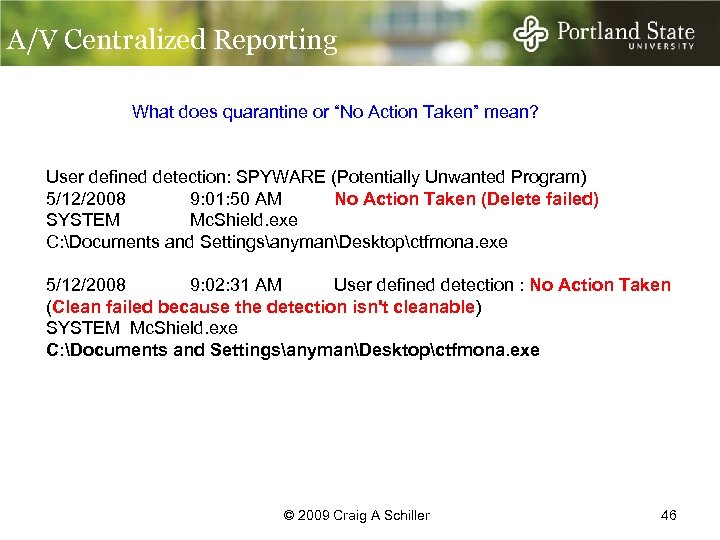 A/V Centralized Reporting

Portland State UNIVERSITY

What does quarantine or “No Action Taken” mean?

User defined detection: SPYWARE (Potentially Unwanted Program)
5/12/2008 9:01:50 AM No Action Taken (Delete failed)
SYSTEM McShield.exe
C:\Documents and Settings\anyman\Desktop\ctfmona.exe

5/12/2008 9:02:31 AM User defined detection : No Action Taken (Clean failed because the detection isn't cleanable)
SYSTEM McShield.exe
C:\Documents and Settings\anyman\Desktop\ctfmona.exe

© 2009 Craig A Schiller

46